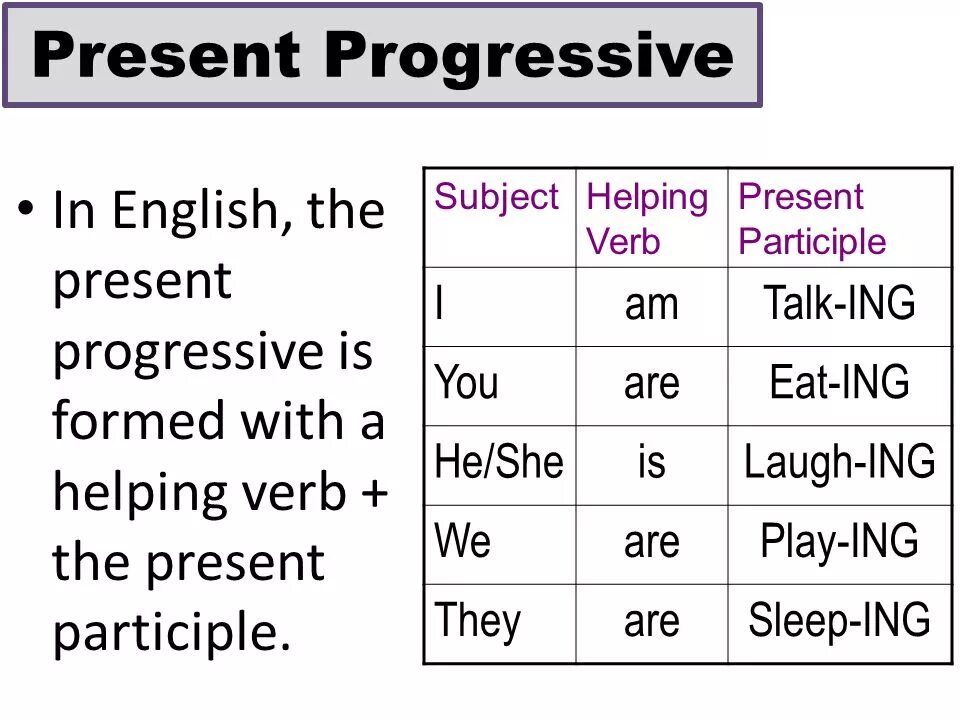 Present Progressive

• In English, the present progressive is formed with a helping verb + the present participle.

| Subject | Helping Verb | Present Participle |
|---|---|---|
| I | am | Talk-ING |
| You | are | Eat-ING |
| He/She | is | Laugh-ING |
| We | are | Play-ING |
| They | are | Sleep-ING |